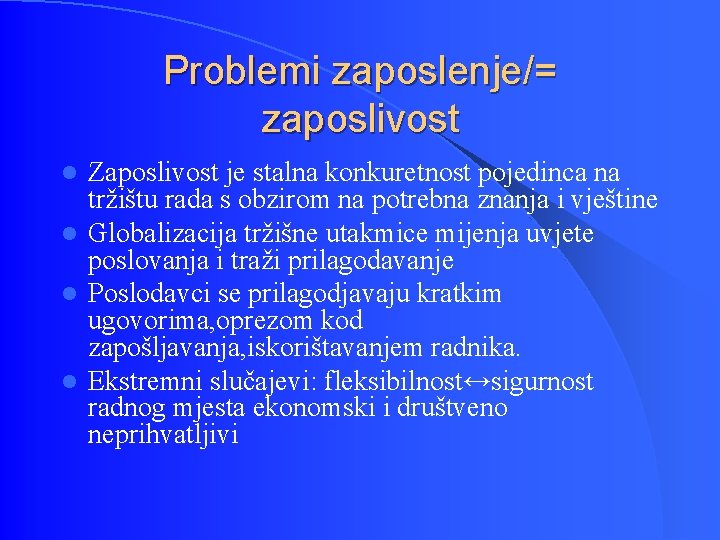 Problemi zaposlenje/= zaposlivost

- Zaposlivost je stalna konkuretnost pojedinca na tržištu rada s obzirom na potrebna znanja i vještine
- Globalizacija tržišne utakmice mijenja uvjete poslovanja i traži prilagodavanje
- Poslodavci se prilagodjavaju kratkim ugovorima,oprezom kod zapošljavanja,iskorištavanjem radnika.
- Ekstremni slučajevi: fleksibilnost↔sigurnost radnog mjesta ekonomski i društveno neprihvatljivi